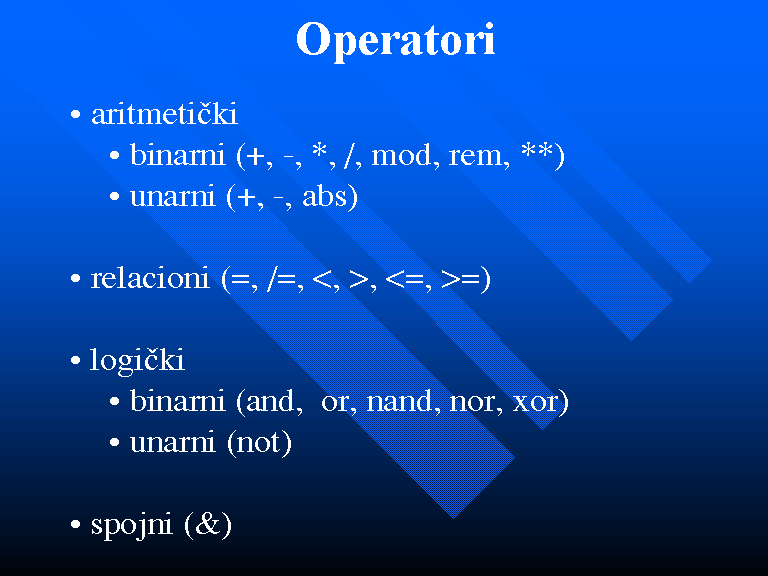 Operatori

• aritmetički
  • binarni (+, -, *, /, mod, rem, **)
  • unarni (+, -, abs)

• relacioni (=, /=, <, >, <=, >=)

• logički
  • binarni (and, or, nand, nor, xor)
  • unarni (not)

• spojni (&)